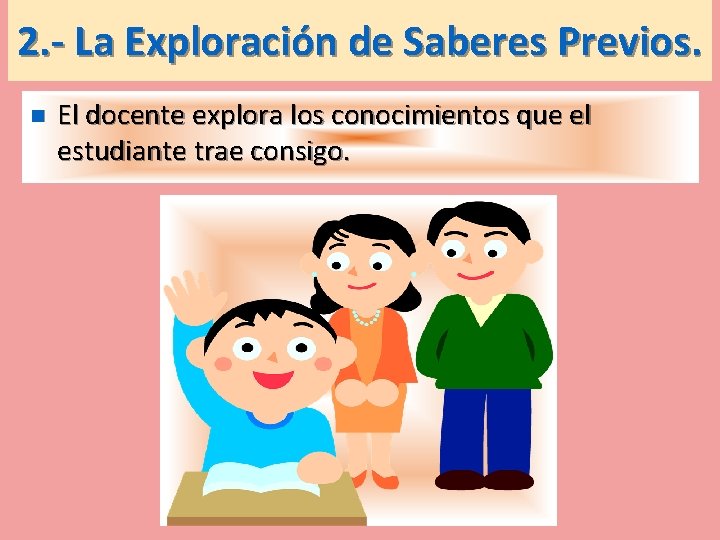 2.- La Exploración de Saberes Previos.

El docente explora los conocimientos que el estudiante trae consigo.